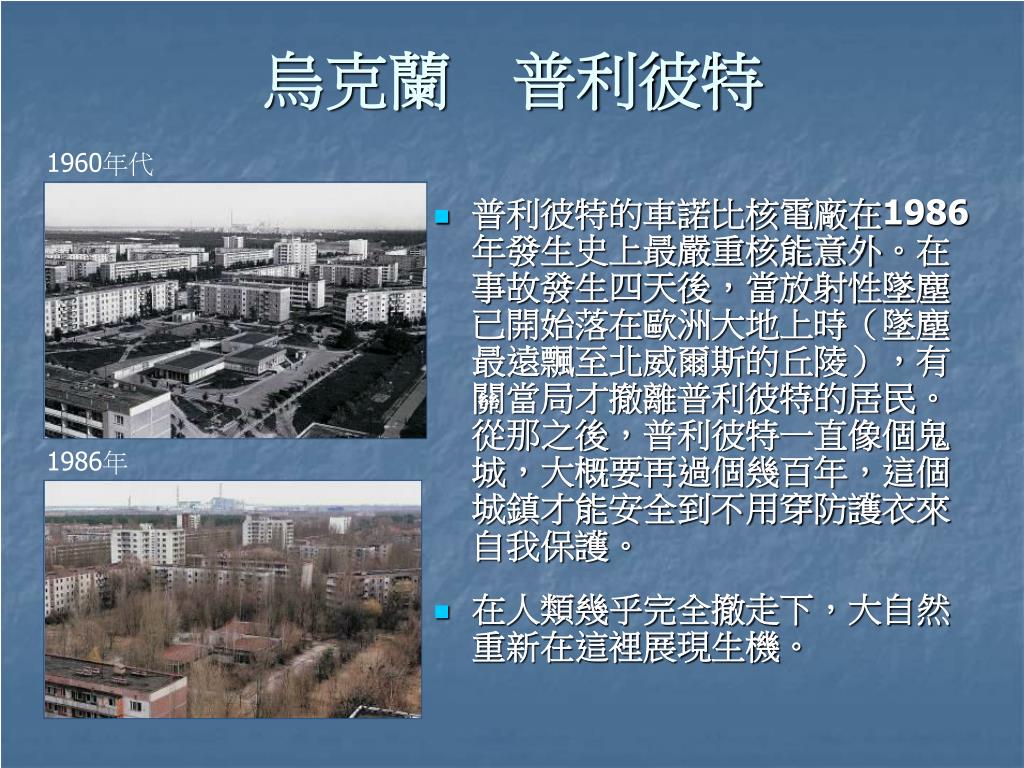 烏克蘭　普利彼特

1960年代

1986年

普利彼特的車諾比核電廠在1986年發生史上最嚴重核能意外。在事故發生四天後，當放射性墜塵已開始落在歐洲大地上時（墜塵最遠飄至北威爾斯的丘陵），有關當局才撤離普利彼特的居民。從那之後，普利彼特一直像個鬼城，大概要再過個幾百年，這個城鎮才能安全到不用穿防護衣來自我保護。

在人類幾乎完全撤走下，大自然重新在這裡展現生機。